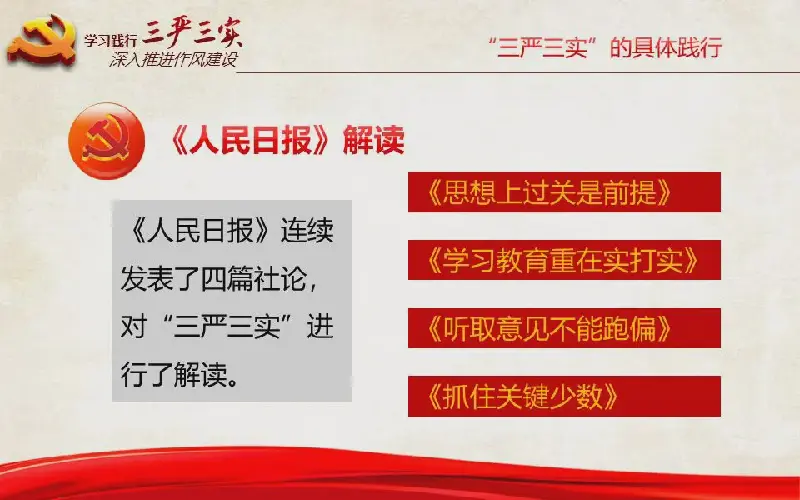 学习践行 三严三实
深入推进作风建设

“三严三实”的具体践行

《人民日报》解读

《人民日报》连续发表了四篇社论，对“三严三实”进行了解读。

《思想上过关是前提》

《学习教育重在实打实》

《听取意见不能跑偏》

《抓住关键少数》